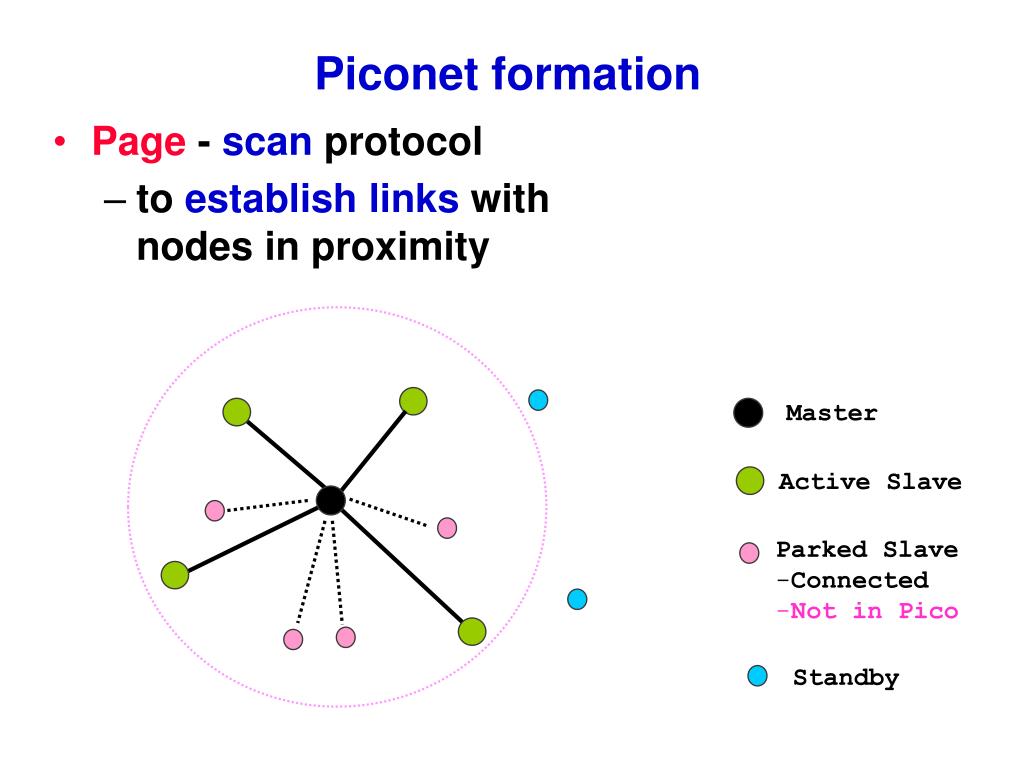 Piconet formation

• Page - scan protocol
– to establish links with nodes in proximity

Master

Active Slave

Parked Slave
-Connected
-Not in Pico

Standby